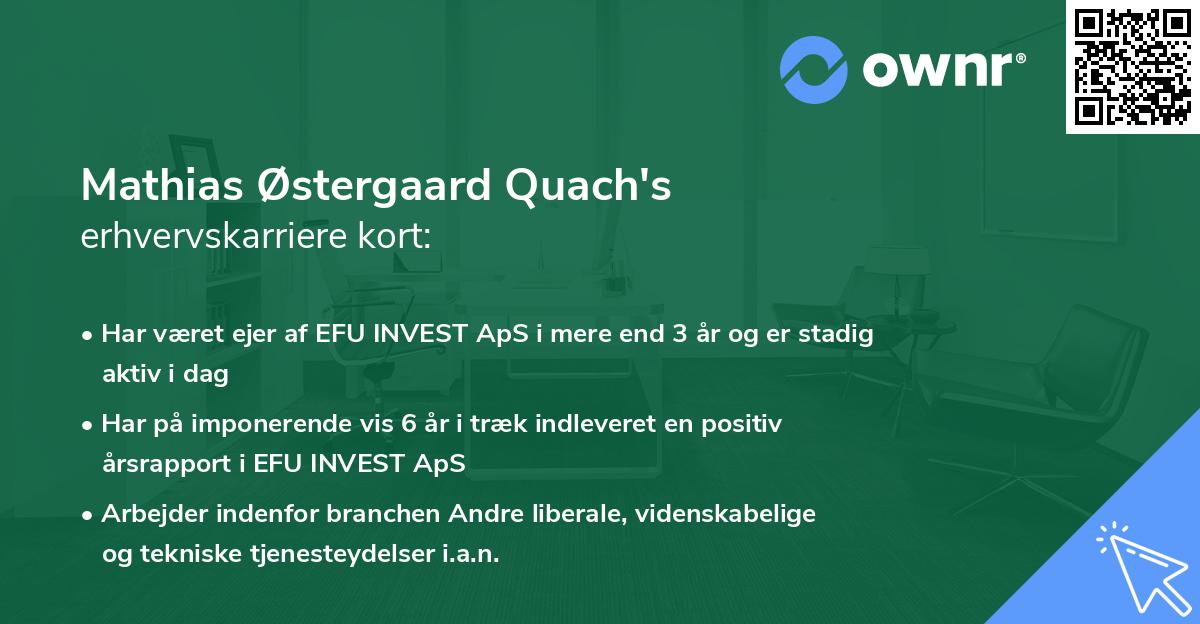 ownr®

Mathias Østergaard Quach's
erhvervskarriere kort:

• Har været ejer af EFU INVEST ApS i mere end 3 år og er stadig aktiv i dag

• Har på imponerende vis 6 år i træk indleveret en positiv årsrapport i EFU INVEST ApS

• Arbejder indenfor branchen Andre liberale, videnskabelige og tekniske tjenesteydelser i.a.n.